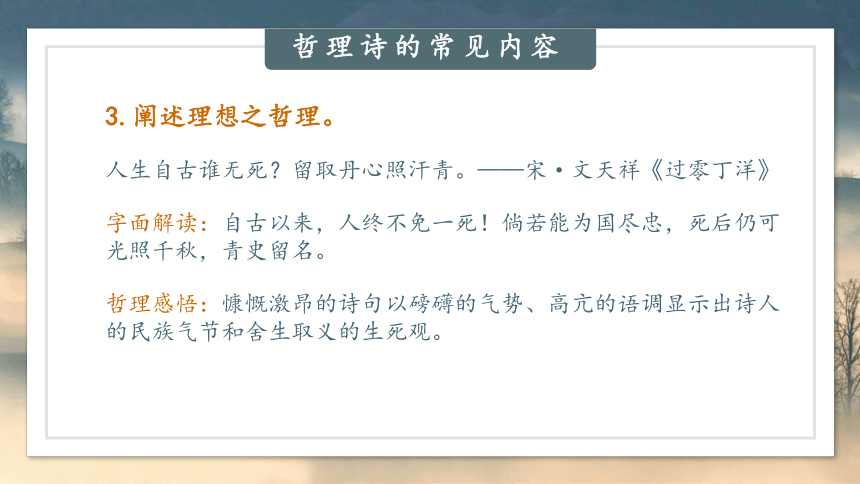 哲理诗的常见内容

3. 阐述理想之哲理。

人生自古谁无死？留取丹心照汗青。——宋·文天祥《过零丁洋》

字面解读：自古以来，人终不免一死！倘若能为国尽忠，死后仍可光照千秋，青史留名。

哲理感悟：慷慨激昂的诗句以磅礴的气势、高亢的语调显示出诗人的民族气节和舍生取义的生死观。